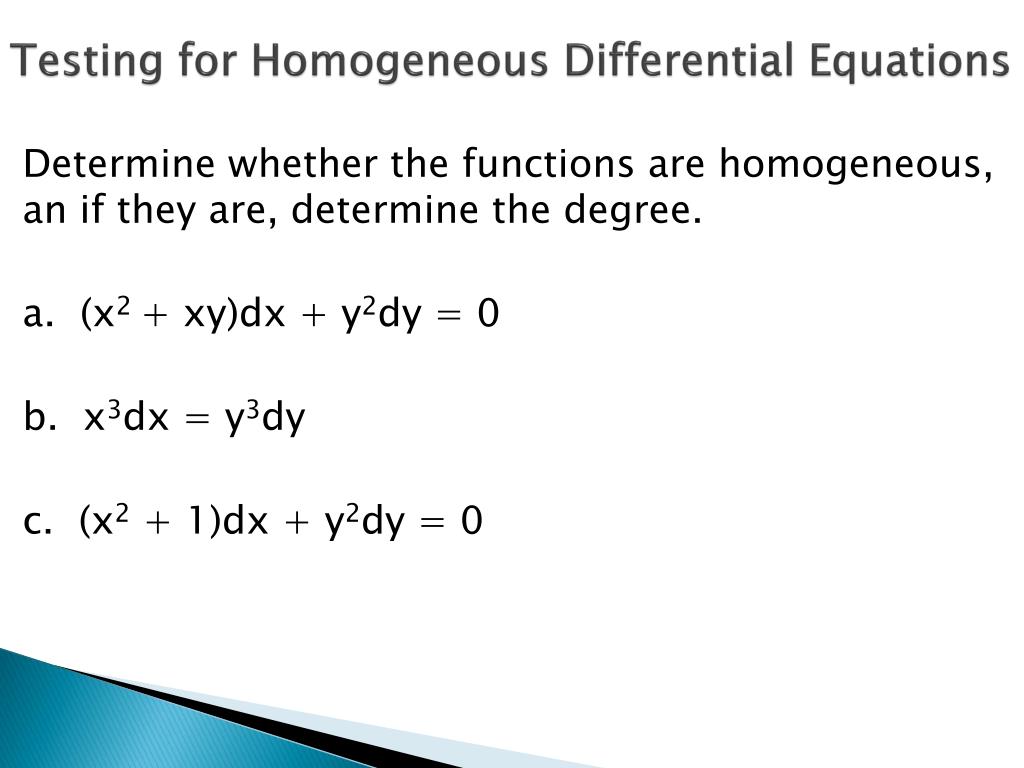 Testing for Homogeneous Differential Equations

Determine whether the functions are homogeneous, an if they are, determine the degree.

a. $(x^2 + xy)dx + y^2dy = 0$

b. $x^3dx = y^3dy$

c. $(x^2 + 1)dx + y^2dy = 0$